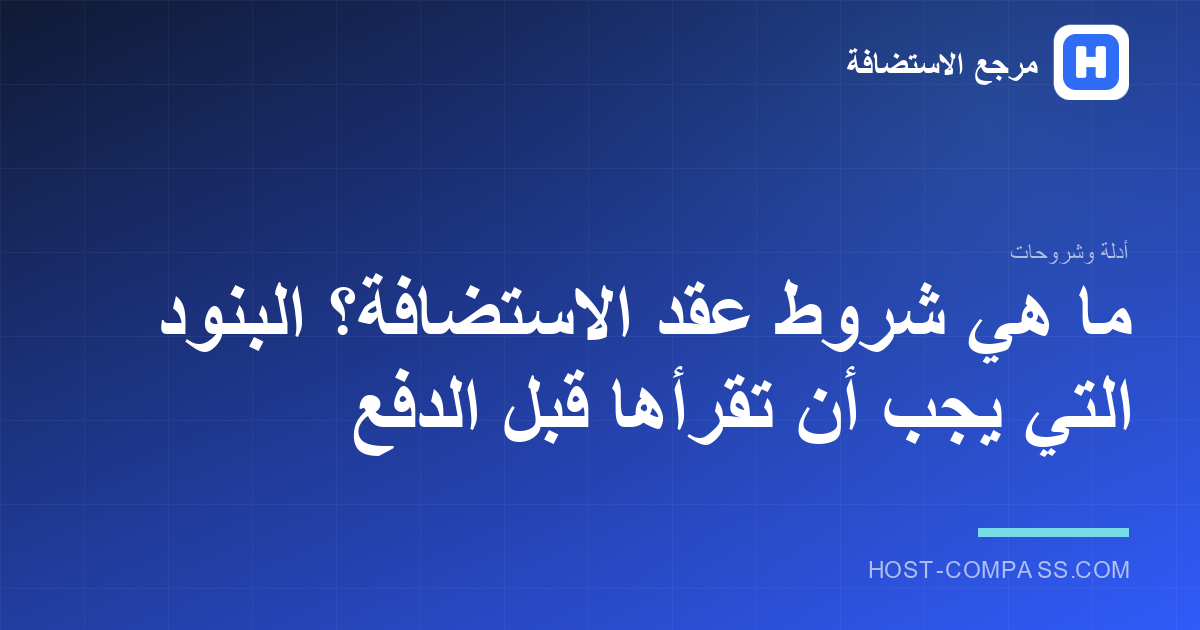 H
مرجع الاستضافة

أدلة وشروحات

ما هي شروط عقد الاستضافة؟ البنود التي يجب أن تقرأها قبل الدفع

HOST-COMPASS.COM